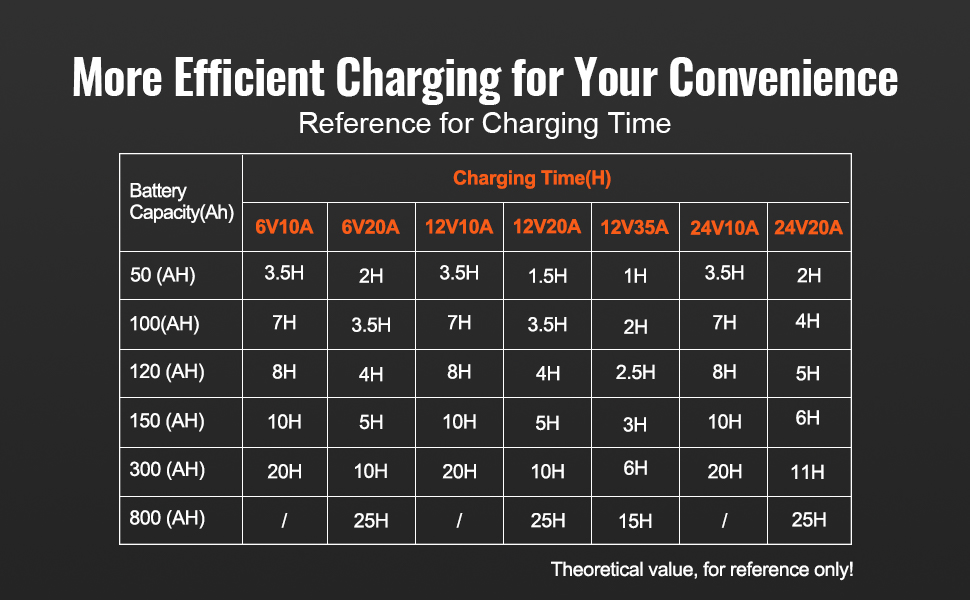 More Efficient Charging for Your Convenience
Reference for Charging Time

| Battery Capacity(Ah) | Charging Time(H) | | | | | | |
|---|---|---|---|---|---|---|---|
| | 6V10A | 6V20A | 12V10A | 12V20A | 12V35A | 24V10A | 24V20A |
| 50 (AH) | 3.5H | 2H | 3.5H | 1.5H | 1H | 3.5H | 2H |
| 100(AH) | 7H | 3.5H | 7H | 3.5H | 2H | 7H | 4H |
| 120 (AH) | 8H | 4H | 8H | 4H | 2.5H | 8H | 5H |
| 150 (AH) | 10H | 5H | 10H | 5H | 3H | 10H | 6H |
| 300 (AH) | 20H | 10H | 20H | 10H | 6H | 20H | 11H |
| 800 (AH) | / | 25H | / | 25H | 15H | / | 25H |

Theoretical value, for reference only!